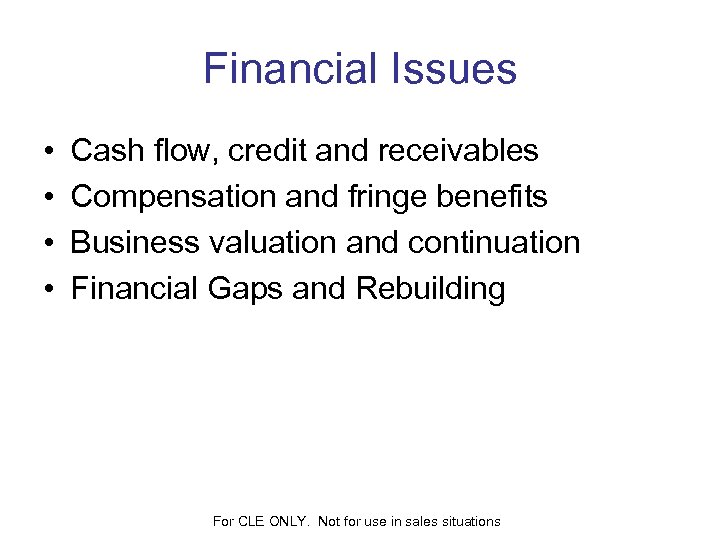 Financial Issues

• Cash flow, credit and receivables
• Compensation and fringe benefits
• Business valuation and continuation
• Financial Gaps and Rebuilding

For CLE ONLY. Not for use in sales situations